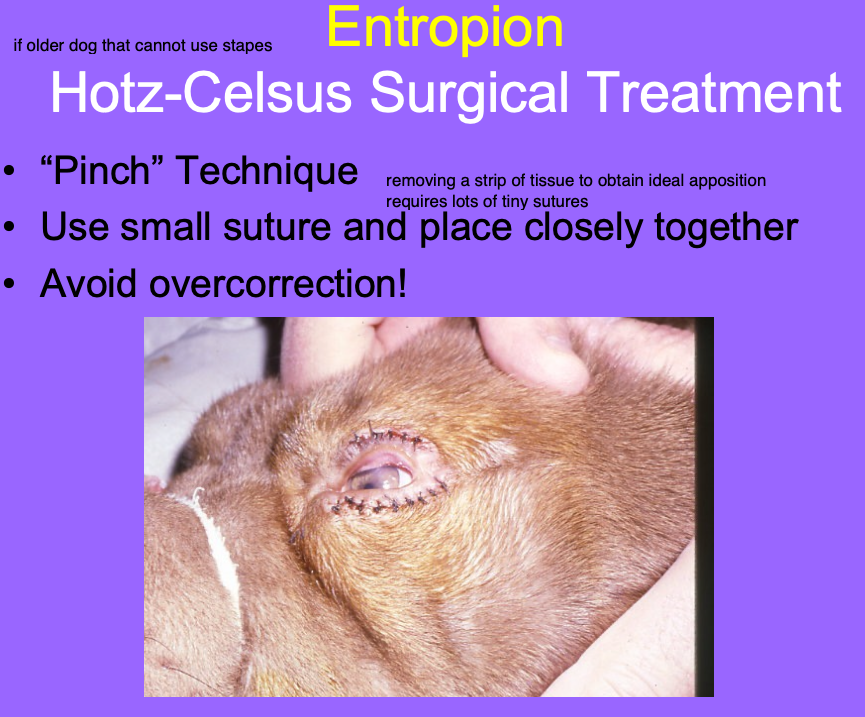 if older dog that cannot use stapes

Entropion
Hotz-Celsus Surgical Treatment

• “Pinch” Technique
removing a strip of tissue to obtain ideal apposition
requires lots of tiny sutures
• Use small suture and place closely together
• Avoid overcorrection!